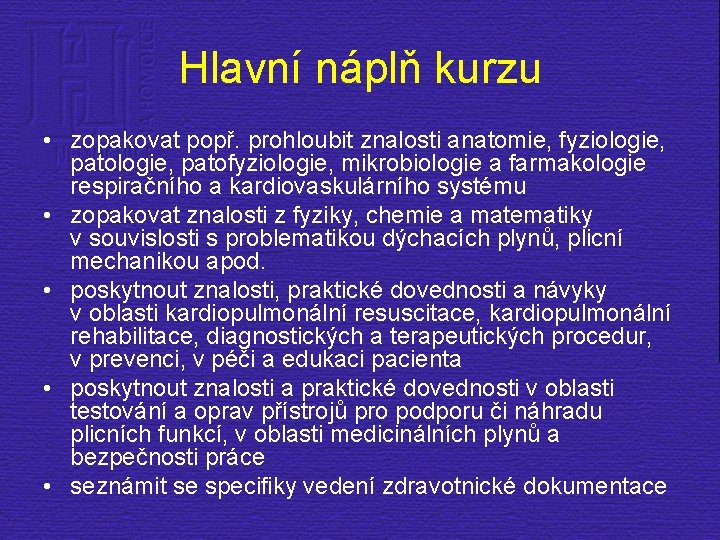 Hlavní náplň kurzu

• zopakovat popř. prohloubit znalosti anatomie, fyziologie, patologie, patofyziologie, mikrobiologie a farmakologie respiračního a kardiovaskulárního systému

• zopakovat znalosti z fyziky, chemie a matematiky v souvislosti s problematikou dýchacích plynů, plicní mechanikou apod.

• poskytnout znalosti, praktické dovednosti a návyky v oblasti kardiopulmonální resuscitace, kardiopulmonální rehabilitace, diagnostických a terapeutických procedur, v prevenci, v péči a edukaci pacienta

• poskytnout znalosti a praktické dovednosti v oblasti testování a oprav přístrojů pro podporu či náhradu plicních funkcí, v oblasti medicinálních plynů a bezpečnosti práce

• seznámit se specifiky vedení zdravotnické dokumentace